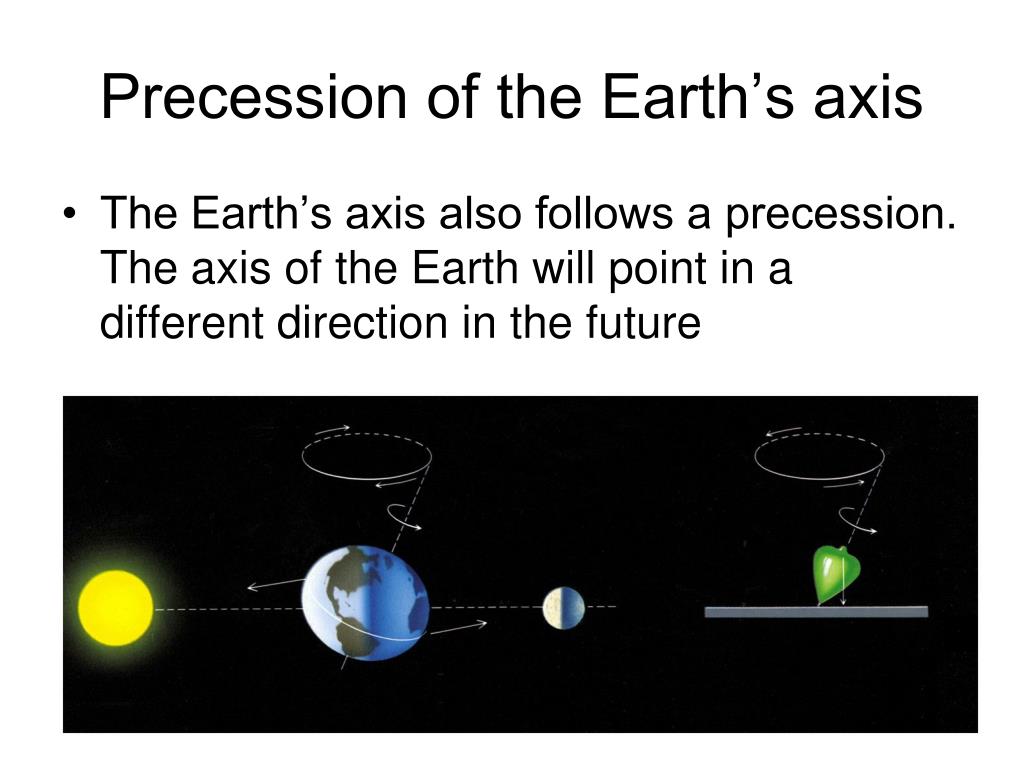 Precession of the Earth’s axis

• The Earth’s axis also follows a precession. The axis of the Earth will point in a different direction in the future